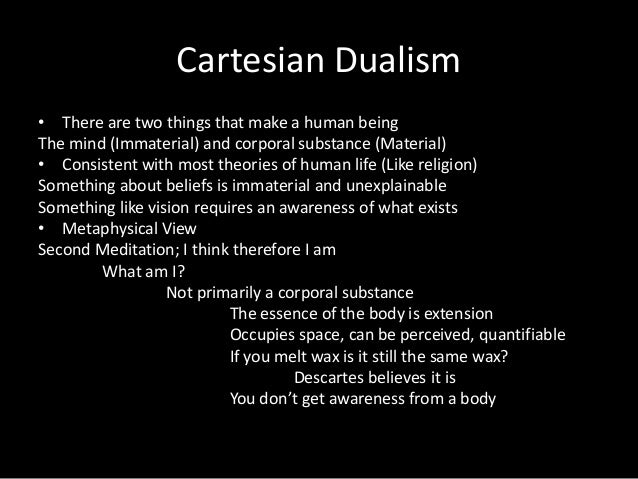 Cartesian Dualism

• There are two things that make a human being
The mind (Immaterial) and corporal substance (Material)
• Consistent with most theories of human life (Like religion)
Something about beliefs is immaterial and unexplainable
Something like vision requires an awareness of what exists
• Metaphysical View
Second Meditation; I think therefore I am
What am I?
Not primarily a corporal substance
The essence of the body is extension
Occupies space, can be perceived, quantifiable
If you melt wax is it still the same wax?
Descartes believes it is
You don't get awareness from a body